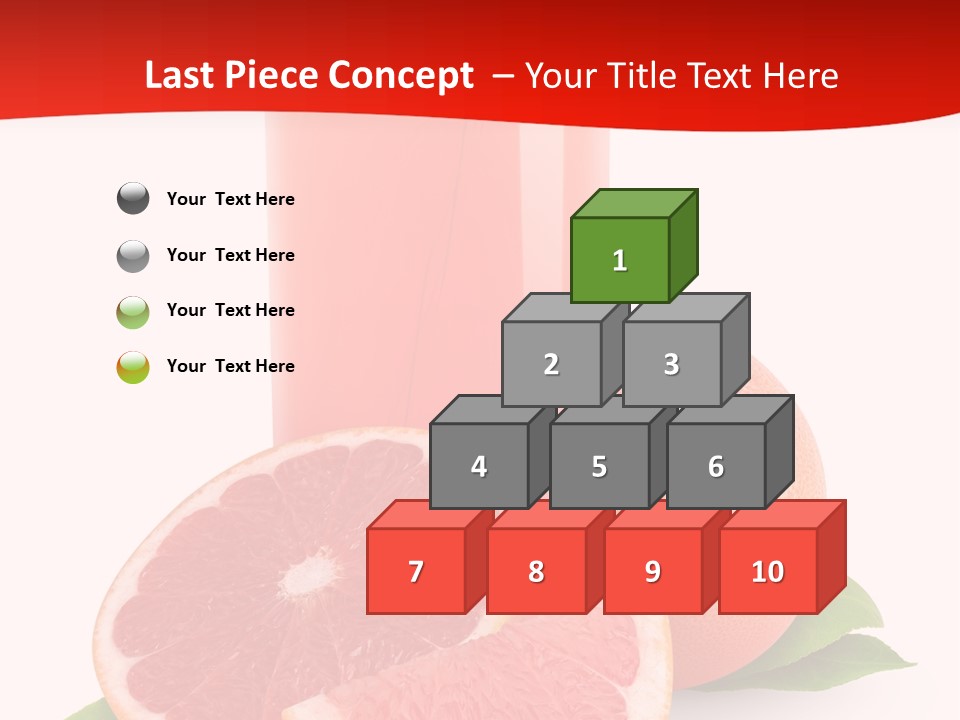 Last Piece Concept – Your Title Text Here

Your Text Here

Your Text Here

Your Text Here

Your Text Here

1

2

3

4

5

6

7

8

9

10